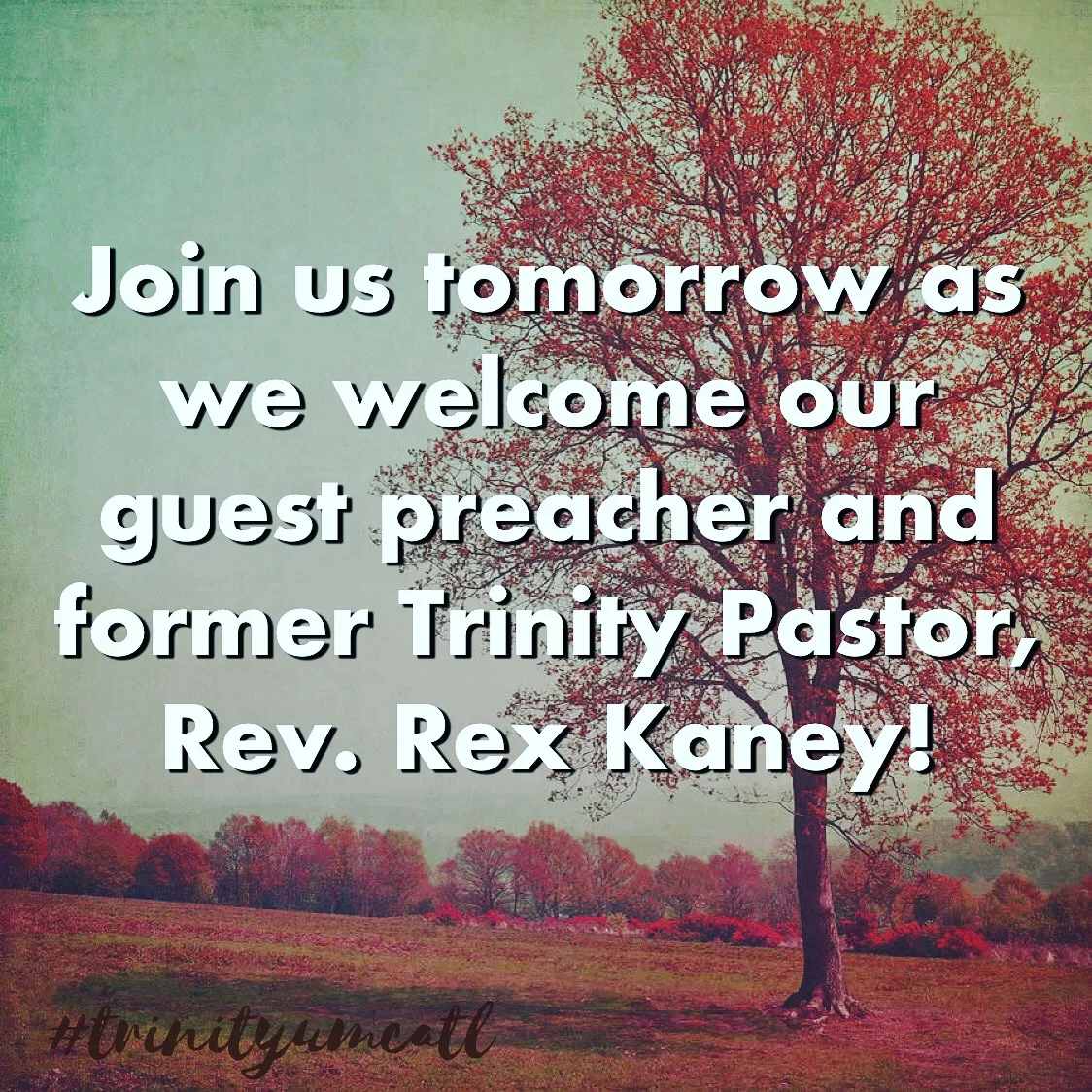 Join us tomorrow as we welcome our guest preacher and former Trinity Pastor, Rev. Rex Kaney!

#trinityumcatl